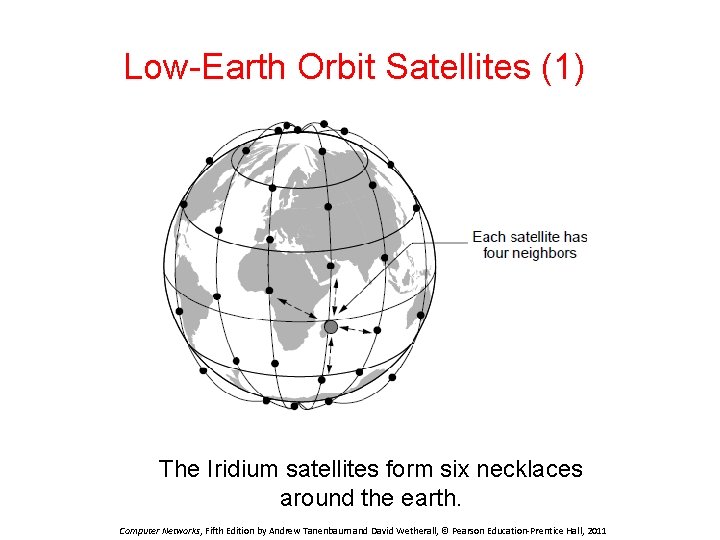 Low-Earth Orbit Satellites (1)

Each satellite has four neighbors

The Iridium satellites form six necklaces around the earth.

Computer Networks, Fifth Edition by Andrew Tanenbaum and David Wetherall, © Pearson Education-Prentice Hall, 2011